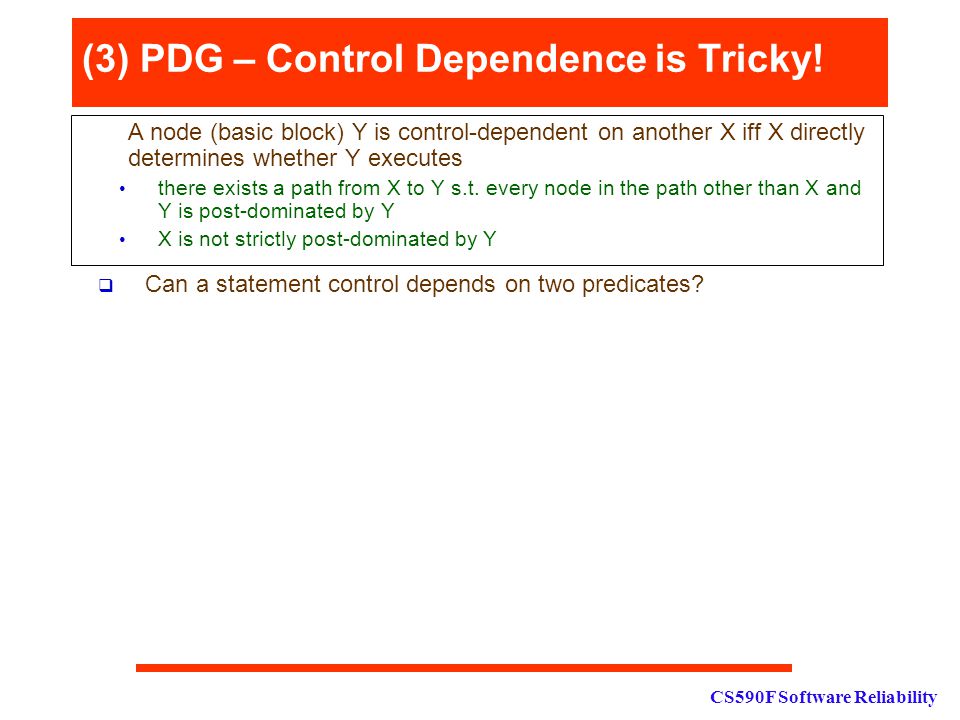 (3) PDG – Control Dependence is Tricky!

A node (basic block) Y is control-dependent on another X iff X directly determines whether Y executes

• there exists a path from X to Y s.t. every node in the path other than X and Y is post-dominated by Y
• X is not strictly post-dominated by Y

❑ Can a statement control depends on two predicates?

CS590F Software Reliability